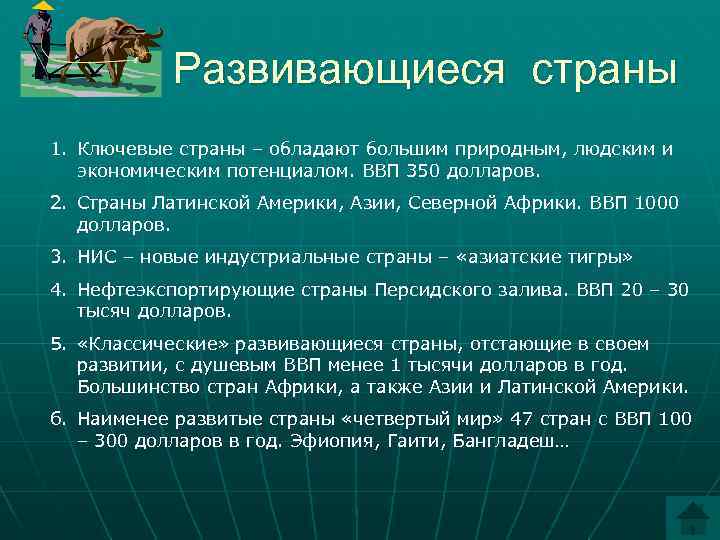 Развивающиеся страны

1. Ключевые страны – обладают большим природным, людским и экономическим потенциалом. ВВП 350 долларов.

2. Страны Латинской Америки, Азии, Северной Африки. ВВП 1000 долларов.

3. НИС – новые индустриальные страны – «азиатские тигры»

4. Нефтеэкспортирующие страны Персидского залива. ВВП 20 – 30 тысяч долларов.

5. «Классические» развивающиеся страны, отстающие в своем развитии, с душевым ВВП менее 1 тысячи долларов в год. Большинство стран Африки, а также Азии и Латинской Америки.

6. Наименее развитые страны «четвертый мир» 47 стран с ВВП 100 – 300 долларов в год. Эфиопия, Гаити, Бангладеш…